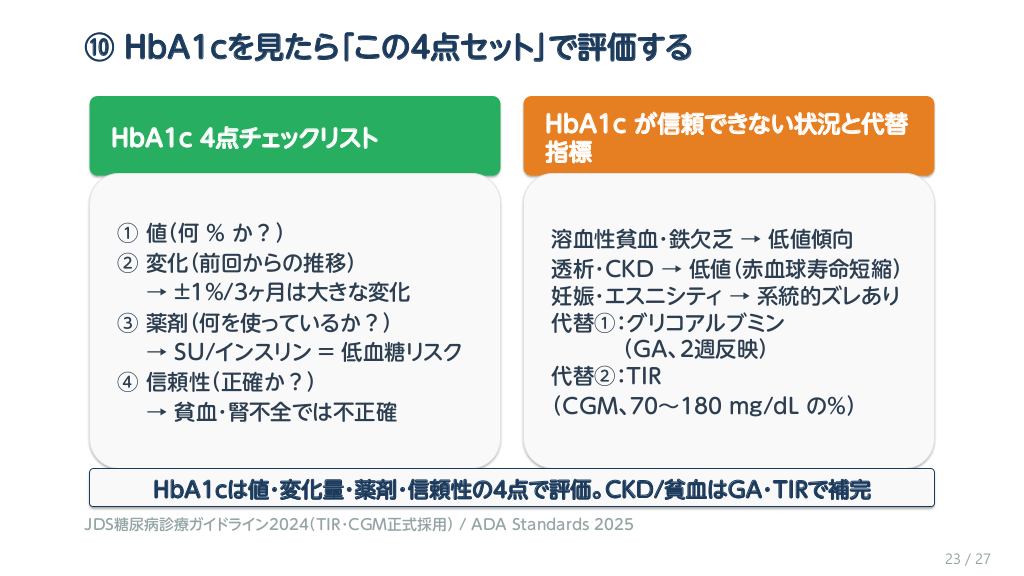 ⑩ HbA1cを見たら「この4点セット」で評価する

HbA1c 4点チェックリスト

① 値(何 % か?)
② 変化(前回からの推移)
→ ±1%/3ヶ月は大きな変化
③ 薬剤(何を使っているか?)
→ SU/インスリン = 低血糖リスク
④ 信頼性(正確か?)
→ 貧血・腎不全では不正確

HbA1c が信頼できない状況と代替指標

溶血性貧血・鉄欠乏 → 低値傾向
透析・CKD → 低値(赤血球寿命短縮)
妊娠・エスニシティ → 系統的ズレあり
代替①:グリコアルブミン
(GA、2週反映)
代替②:TIR
(CGM、70〜180 mg/dL の%)

HbA1cは値・変化量・薬剤・信頼性の4点で評価。CKD/貧血はGA・TIRで補完

JDS糖尿病診療ガイドライン2024(TIR・CGM正式採用) / ADA Standards 2025

23 / 27